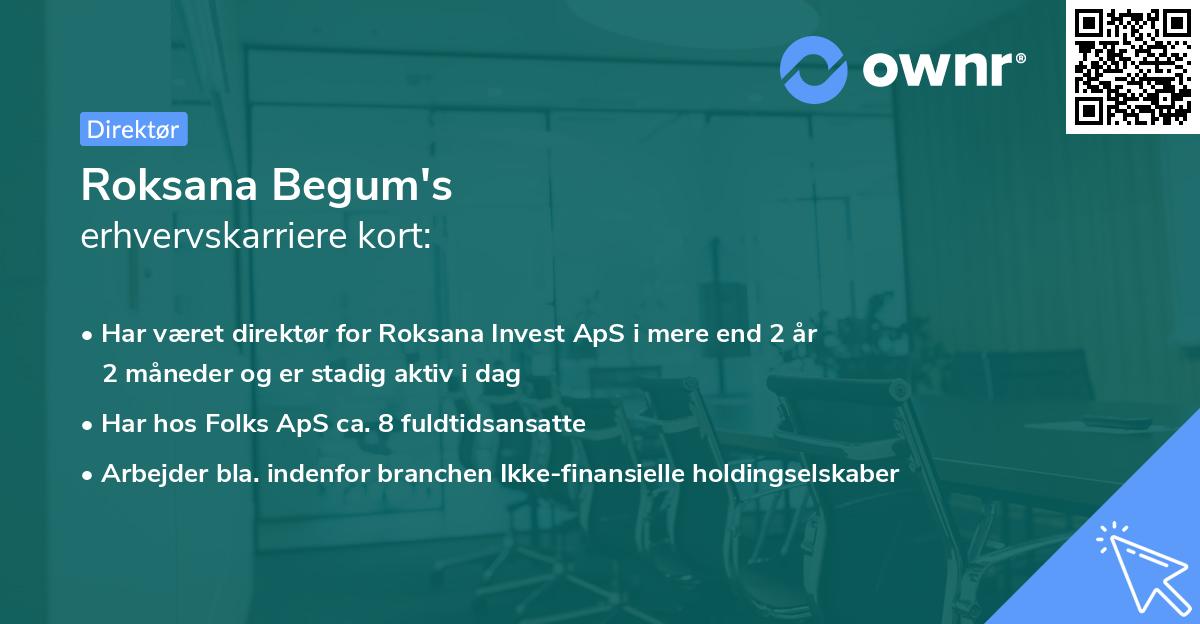 ownr®

Direktør

Roksana Begum's
erhvervskarriere kort:

• Har været direktør for Roksana Invest ApS i mere end 2 år 2 måneder og er stadig aktiv i dag
• Har hos Folks ApS ca. 8 fuldtidsansatte
• Arbejder bla. indenfor branchen Ikke-finansielle holdingselskaber